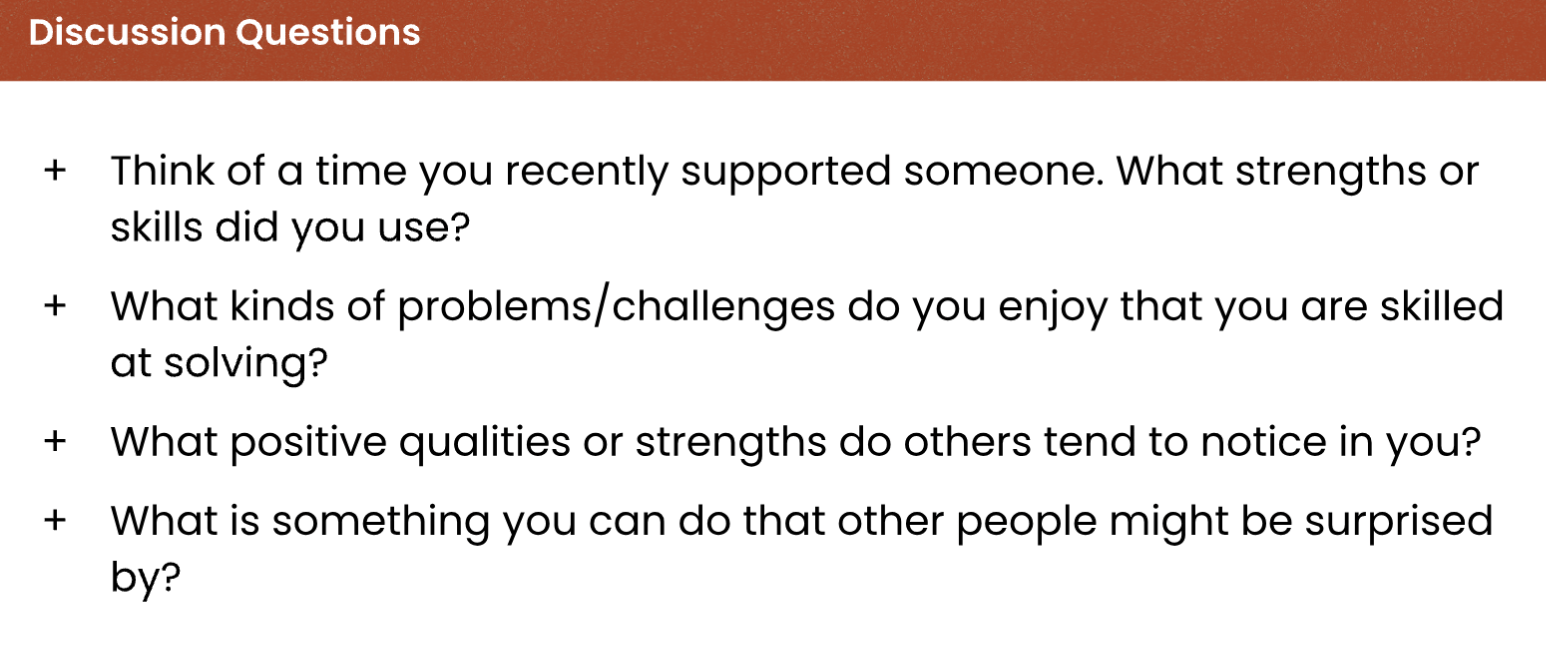 Discussion Questions

+ Think of a time you recently supported someone. What strengths or skills did you use?

+ What kinds of problems/challenges do you enjoy that you are skilled at solving?

+ What positive qualities or strengths do others tend to notice in you?

+ What is something you can do that other people might be surprised by?